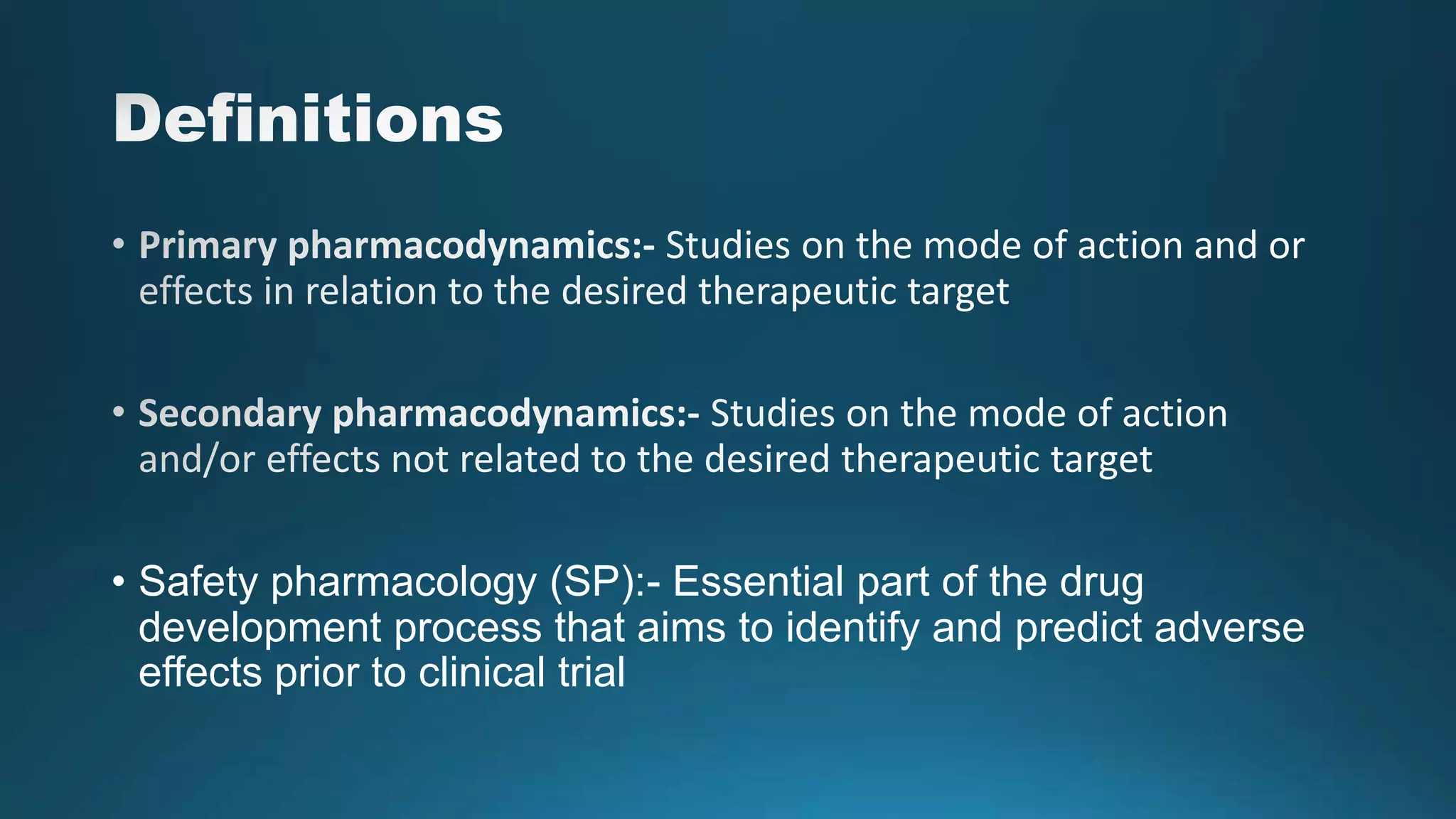 Definitions

• Primary pharmacodynamics:- Studies on the mode of action and or effects in relation to the desired therapeutic target

• Secondary pharmacodynamics:- Studies on the mode of action and/or effects not related to the desired therapeutic target

• Safety pharmacology (SP):- Essential part of the drug development process that aims to identify and predict adverse effects prior to clinical trial